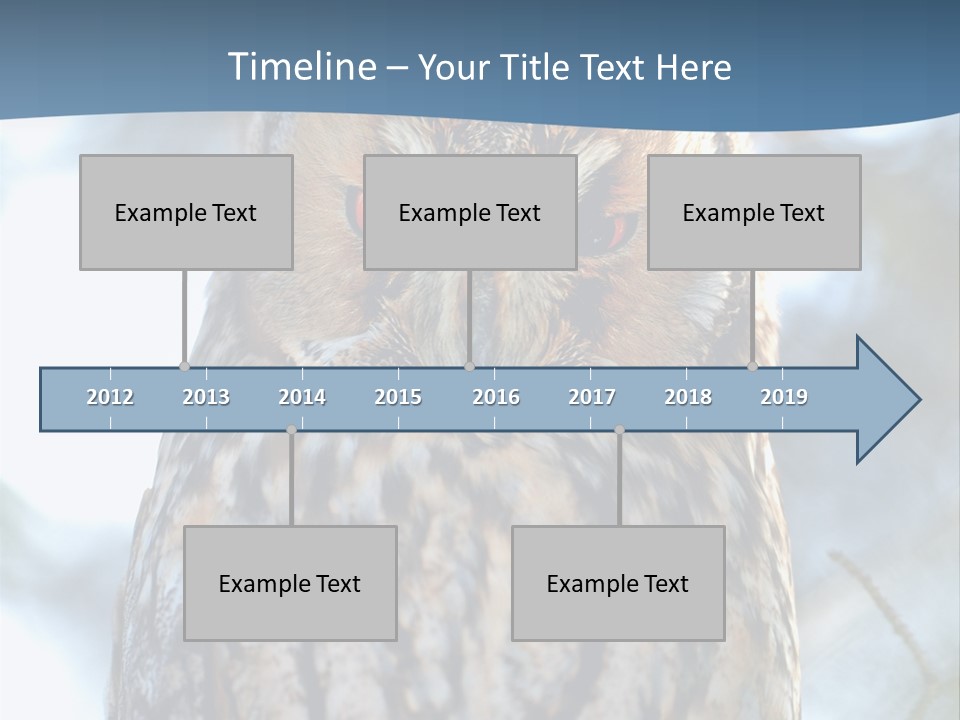 Timeline – Your Title Text Here

Example Text

Example Text

Example Text

2012 2013 2014 2015 2016 2017 2018 2019

Example Text

Example Text